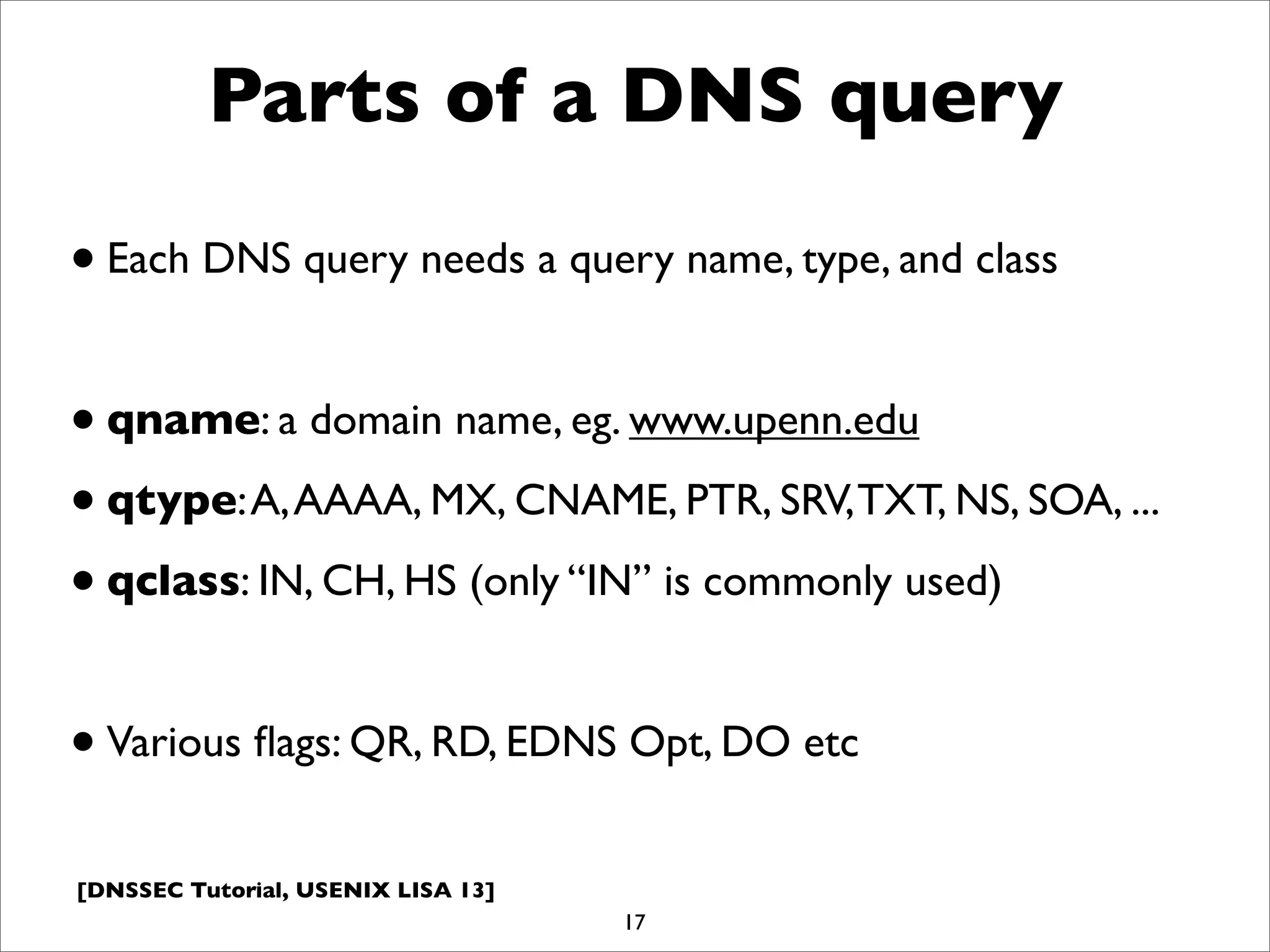 Parts of a DNS query

• Each DNS query needs a query name, type, and class

• qname: a domain name, eg. www.upenn.edu

• qtype: A, AAAA, MX, CNAME, PTR, SRV, TXT, NS, SOA, ...

• qclass: IN, CH, HS (only “IN” is commonly used)

• Various flags: QR, RD, EDNS Opt, DO etc

[DNSSEC Tutorial, USENIX LISA 13]

17